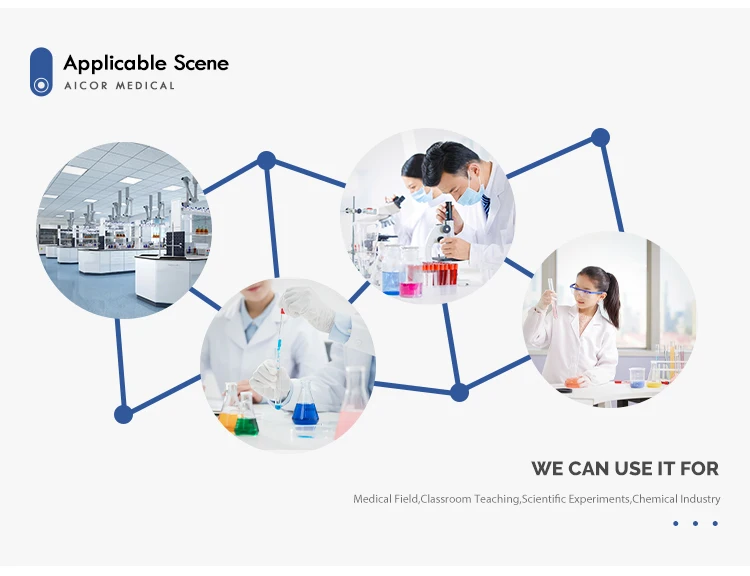 Applicable Scene
AICOR MEDICAL

WE CAN USE IT FOR

Medical Field,Classroom Teaching,Scientific Experiments,Chemical Industry